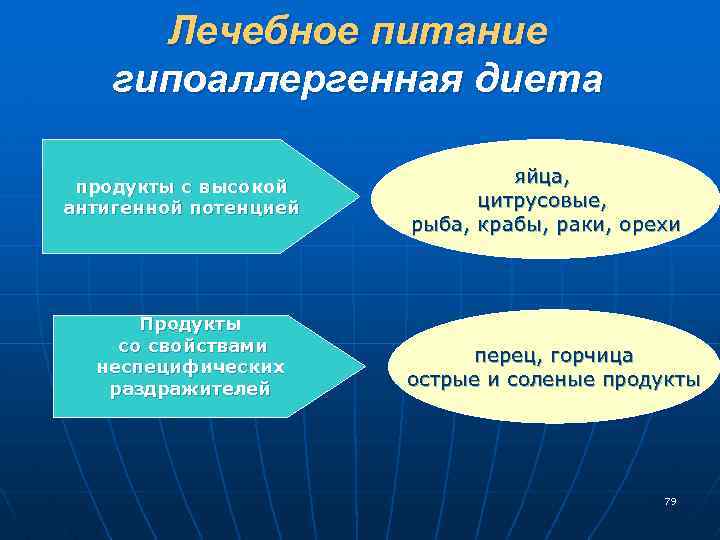 Лечебное питание
гипоаллергенная диета

продукты с высокой антигенной потенцией

яйца,
цитрусовые,
рыба, крабы, раки, орехи

Продукты
со свойствами
неспецифических
раздражителей

перец, горчица
острые и соленые продукты

79